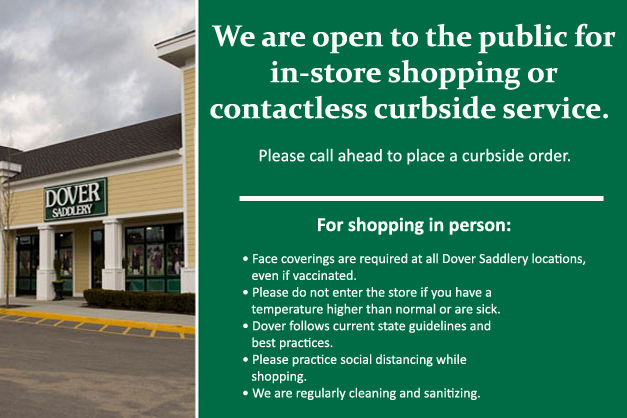 DOVER
SADDLERY

We are open to the public for in-store shopping or contactless curbside service.

Please call ahead to place a curbside order.

For shopping in person:

• Face coverings are required at all Dover Saddlery locations, even if vaccinated.
• Please do not enter the store if you have a temperature higher than normal or are sick.
• Dover follows current state guidelines and best practices.
• Please practice social distancing while shopping.
• We are regularly cleaning and sanitizing.